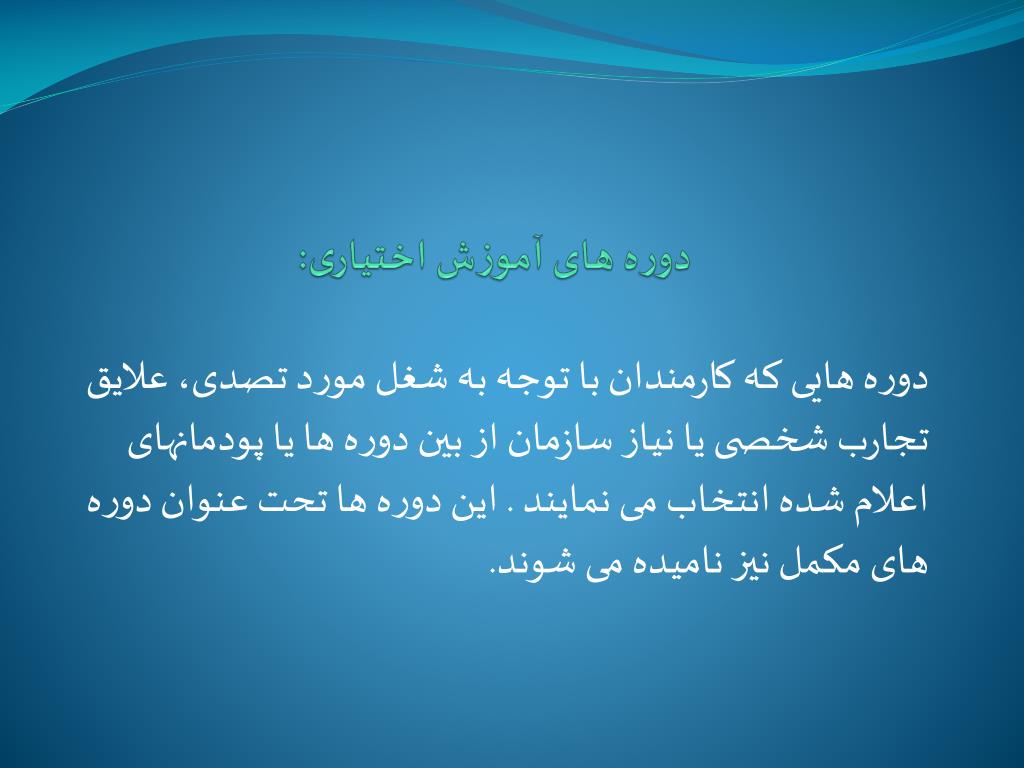 دوره های آموزش اختیاری:

دوره هایی که کارمندان با توجه به شغل مورد تصدی، علایق تجارب شخصی یا نیاز سازمان از بین دوره ها یا پودمانهای اعلام شده انتخاب می نمایند . این دوره ها تحت عنوان دوره های مکمل نیز نامیده می شوند.